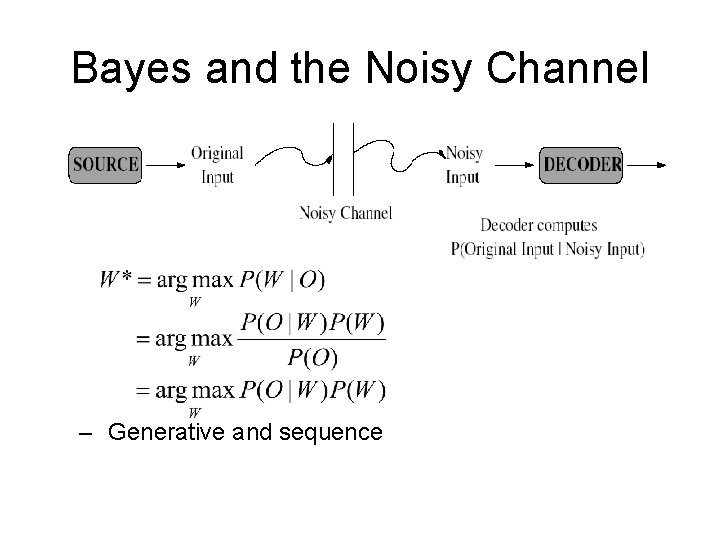 Bayes and the Noisy Channel

SOURCE

Original Input

Noisy Channel

Noisy Input

DECODER

Decoder computes P(Original Input | Noisy Input)

$W^* = \arg\max_{W} P(W \mid O)$
$= \arg\max_{W} \frac{P(O \mid W)P(W)}{P(O)}$
$= \arg\max_{W} P(O \mid W)P(W)$

– Generative and sequence